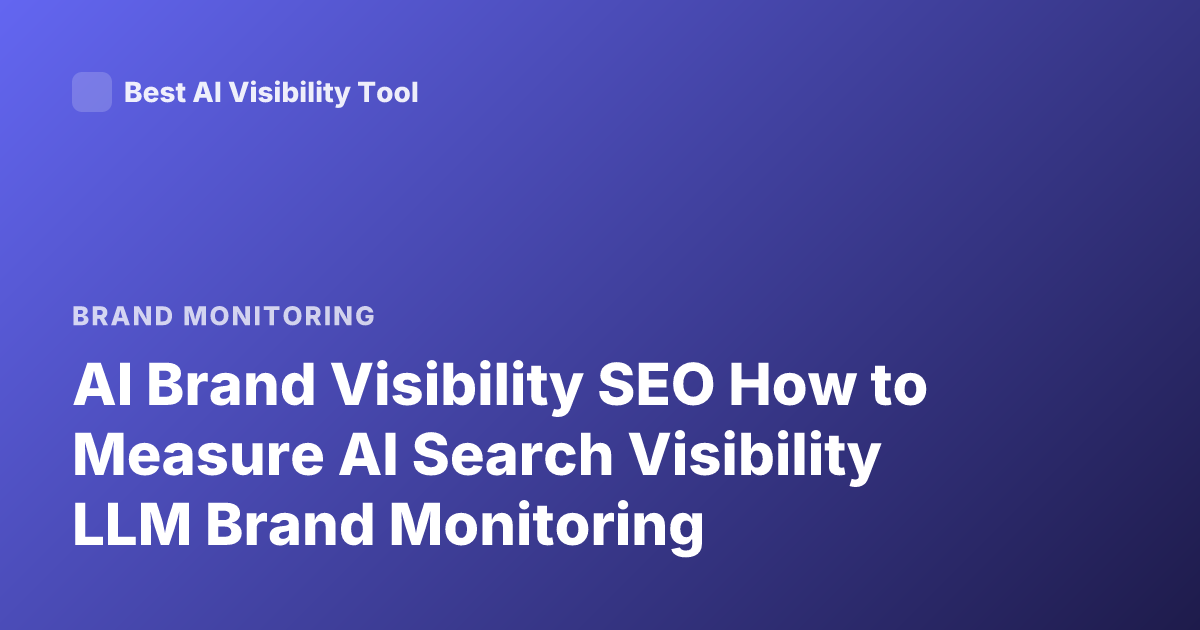 Best AI Visibility Tool

BRAND MONITORING

AI Brand Visibility SEO How to Measure AI Search Visibility LLM Brand Monitoring